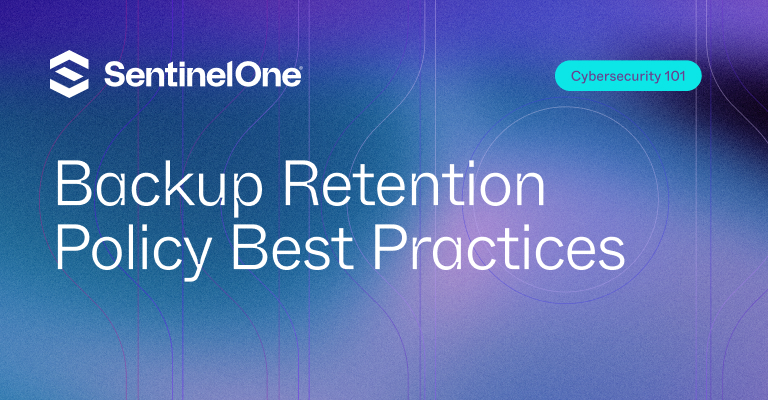 SentinelOne

Cybersecurity 101

Backup Retention Policy Best Practices